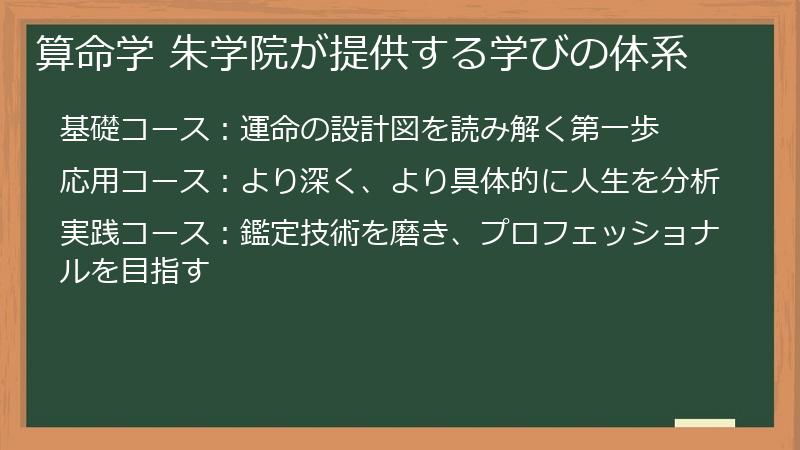 算命学 朱学院が提供する学びの体系

基礎コース：運命の設計図を読み解く第一歩

応用コース：より深く、より具体的に人生を分析

実践コース：鑑定技術を磨き、プロフェッショナルを目指す